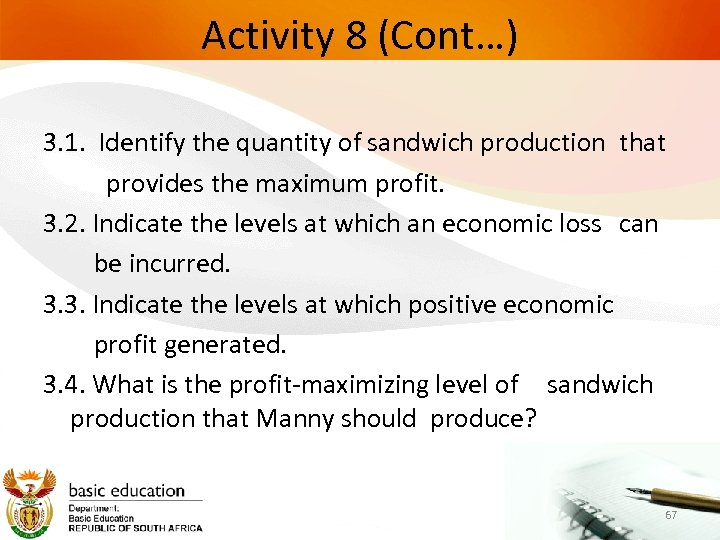 Activity 8 (Cont…)

3.1. Identify the quantity of sandwich production that provides the maximum profit.

3.2. Indicate the levels at which an economic loss can be incurred.

3.3. Indicate the levels at which positive economic profit generated.

3.4. What is the profit-maximizing level of sandwich production that Manny should produce?

basic education
Department:
Basic Education
REPUBLIC OF SOUTH AFRICA

67